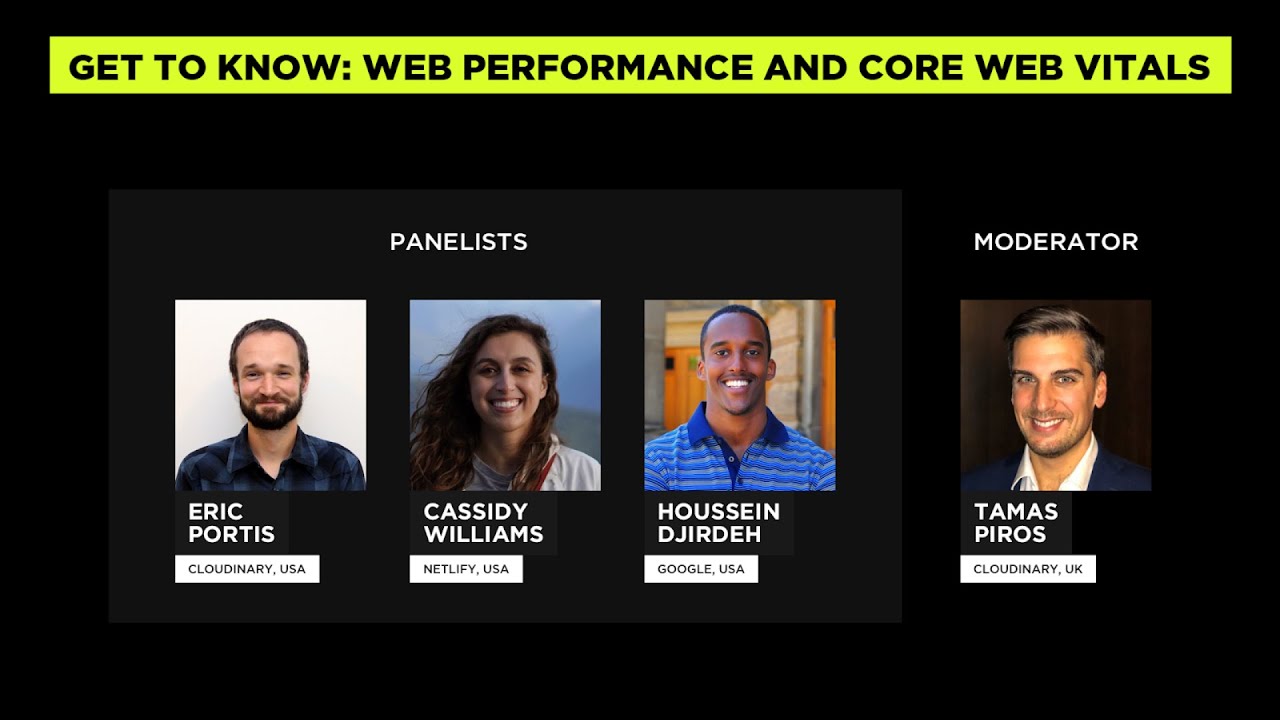 GET TO KNOW: WEB PERFORMANCE AND CORE WEB VITALS

PANELISTS

ERIC PORTIS
CLOUDINARY, USA

CASSIDY WILLIAMS
NETLIFY, USA

HOUSSEIN DJIRDEH
GOOGLE, USA

MODERATOR

TAMAS PIROS
CLOUDINARY, UK